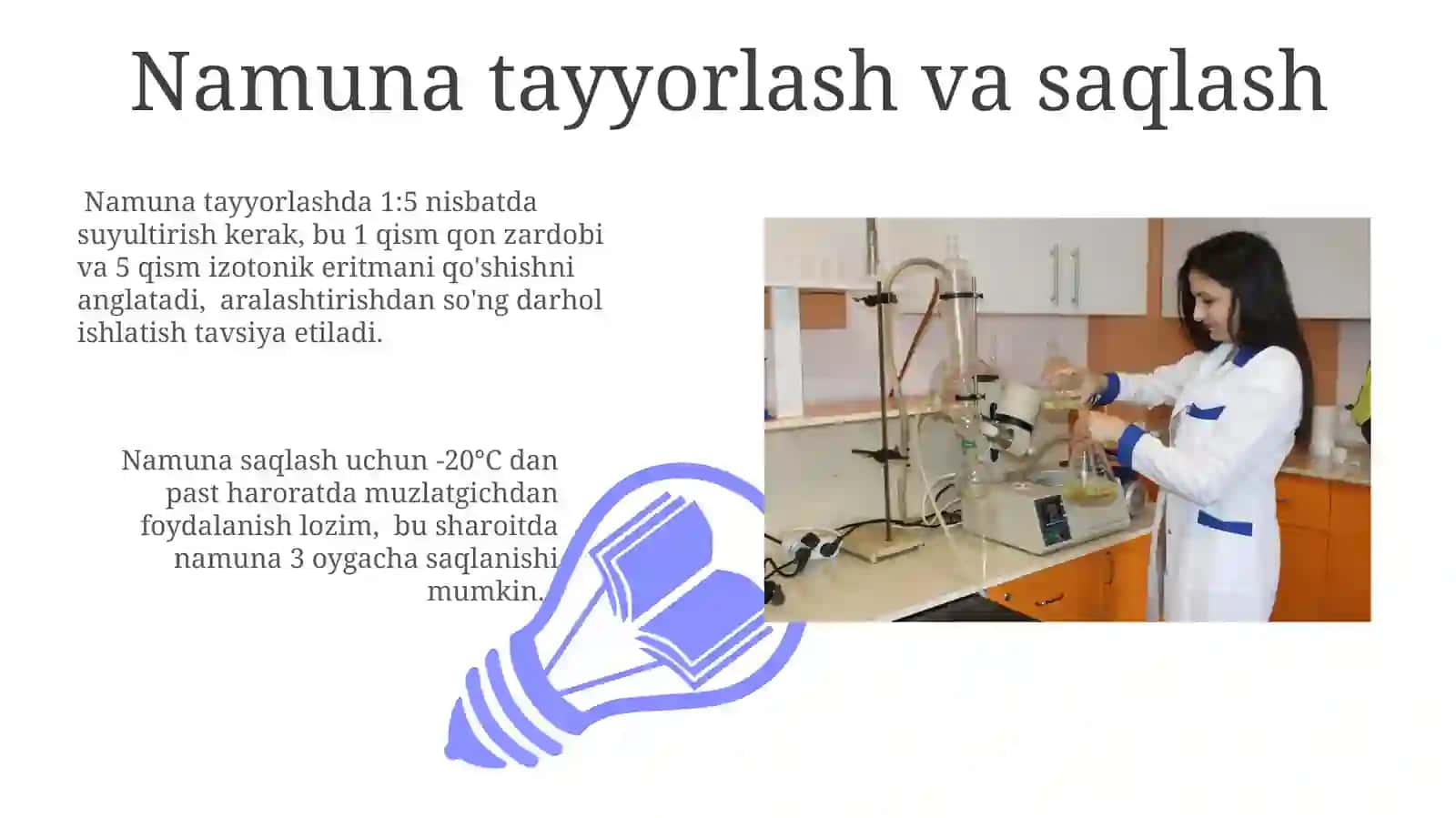 Namuna tayyorlash va saqlash

Namuna tayyorlashda 1:5 nisbatda suyultirish kerak, bu 1 qism qon zardobi va 5 qism izotonik eritmani qo'shishni anglatadi, aralashtirishdan so'ng darhol ishlatish tavsiya etiladi.

Namuna saqlash uchun -20°C dan past haroratda muzlatgichdan foydalanish lozim, bu sharoitda namuna 3 oygacha saqlanishi mumkin.